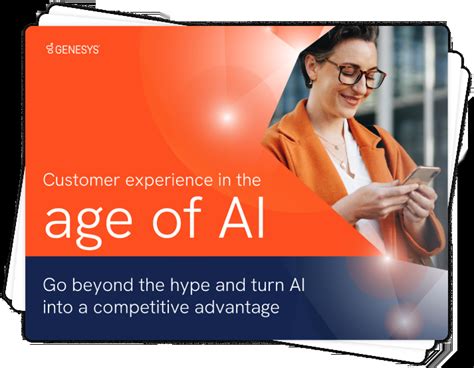 GENESYS

Customer experience in the
age of AI

Go beyond the hype and turn AI into a competitive advantage